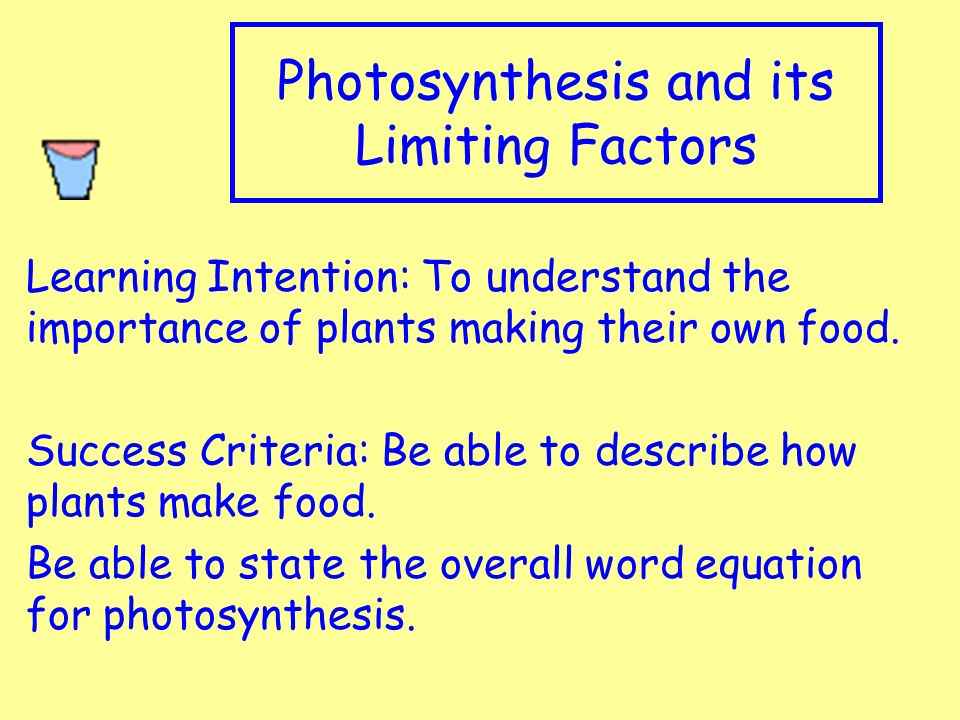 Photosynthesis and its Limiting Factors

Learning Intention: To understand the importance of plants making their own food.

Success Criteria: Be able to describe how plants make food.

Be able to state the overall word equation for photosynthesis.